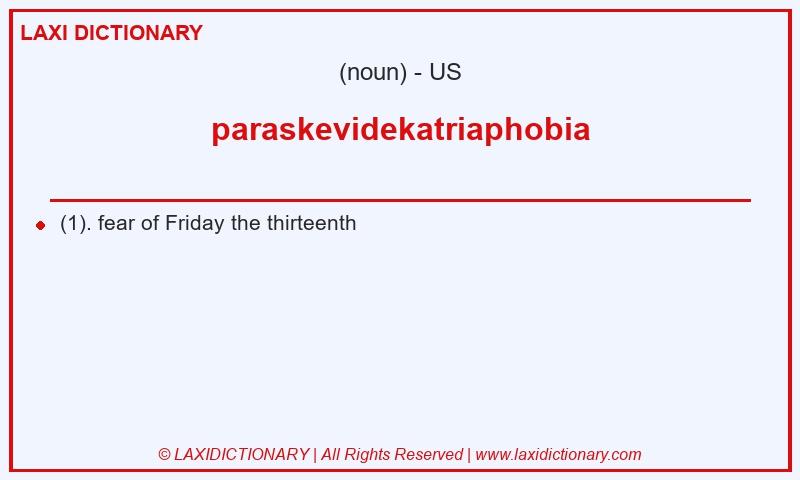 LAXI DICTIONARY

(noun) - US

paraskevidekatriaphobia

(1). fear of Friday the thirteenth

© LAXIDICTIONARY | All Rights Reserved | www.laxidictionary.com